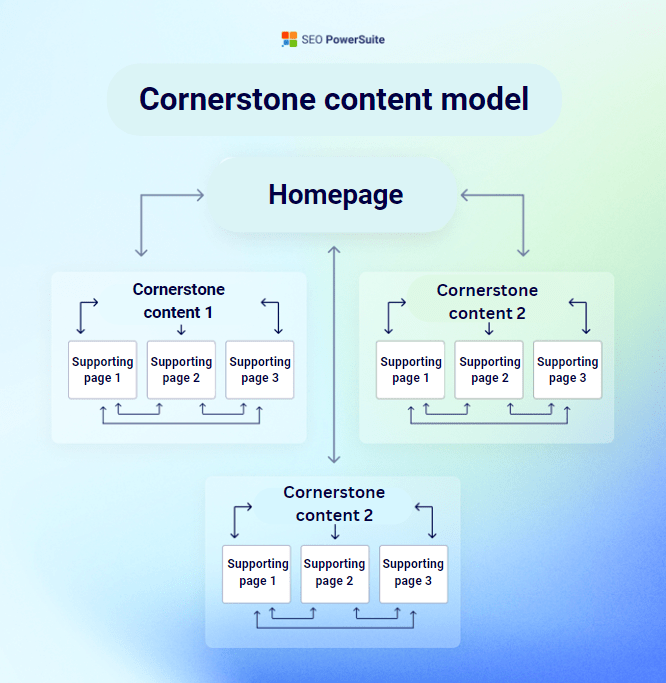 SEO PowerSuite

Cornerstone content model

Homepage

Cornerstone content 1

Supporting page 1

Supporting page 2

Supporting page 3

Cornerstone content 2

Supporting page 1

Supporting page 2

Supporting page 3

Cornerstone content 2

Supporting page 1

Supporting page 2

Supporting page 3